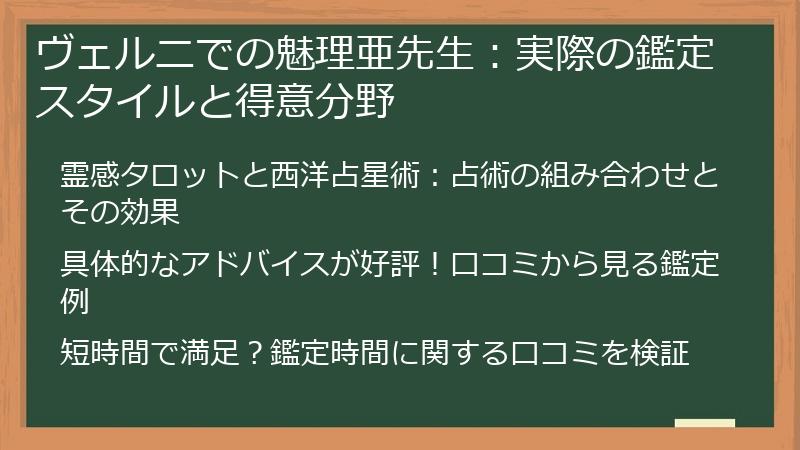 ヴェルニでの魅理亜先生：実際の鑑定スタイルと得意分野

霊感タロットと西洋占星術：占術の組み合わせとその効果

具体的なアドバイスが好評！口コミから見る鑑定例

短時間で満足？鑑定時間に関する口コミを検証